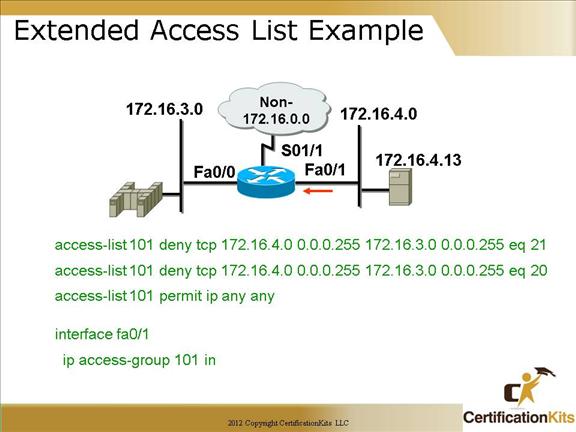 Extended Access List Example

172.16.3.0

Non-172.16.0.0

172.16.4.0

S01/1

172.16.4.13

Fa0/0

Fa0/1

access-list 101 deny tcp 172.16.4.0 0.0.0.255 172.16.3.0 0.0.0.255 eq 21

access-list 101 deny tcp 172.16.4.0 0.0.0.255 172.16.3.0 0.0.0.255 eq 20

access-list 101 permit ip any any

interface fa0/1

ip access-group 101 in

2012 Copyright CertificationKits LLC

CertificationKits